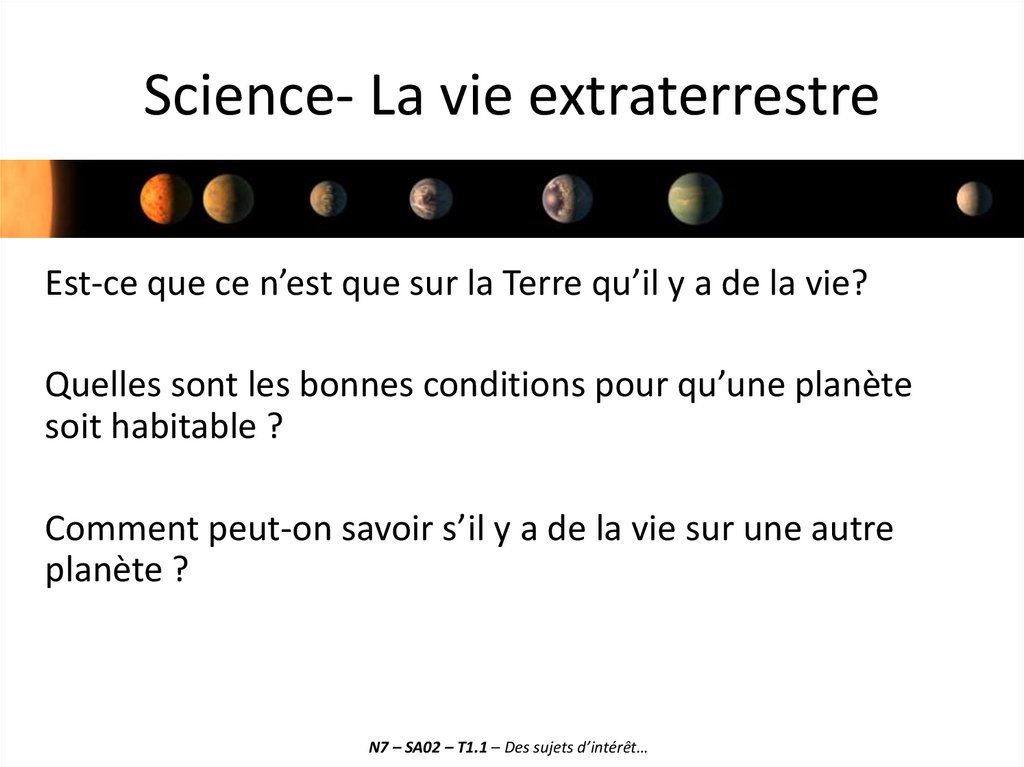 Science- La vie extraterrestre

Est-ce que ce n’est que sur la Terre qu’il y a de la vie?

Quelles sont les bonnes conditions pour qu’une planète soit habitable ?

Comment peut-on savoir s’il y a de la vie sur une autre planète ?

N7 – SA02 – T1.1 – Des sujets d’intérêt…